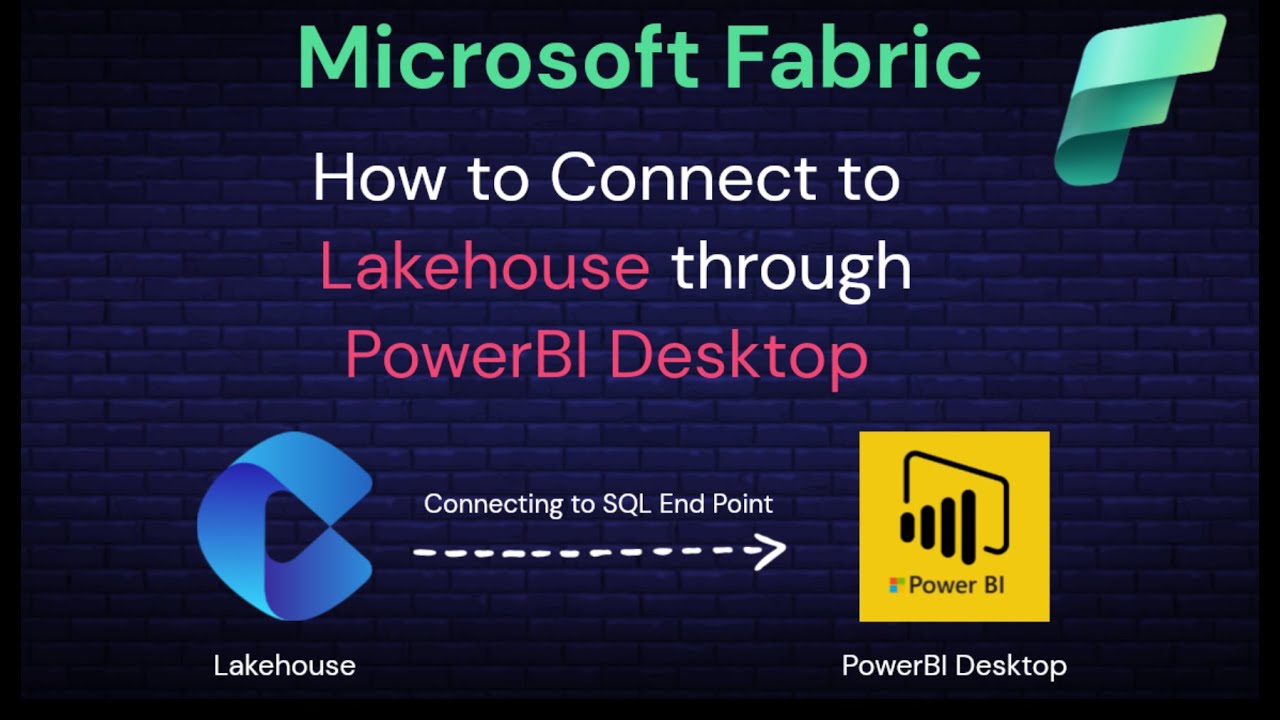 Microsoft Fabric

How to Connect to Lakehouse through PowerBI Desktop

Connecting to SQL End Point

Power BI

Lakehouse

PowerBI Desktop